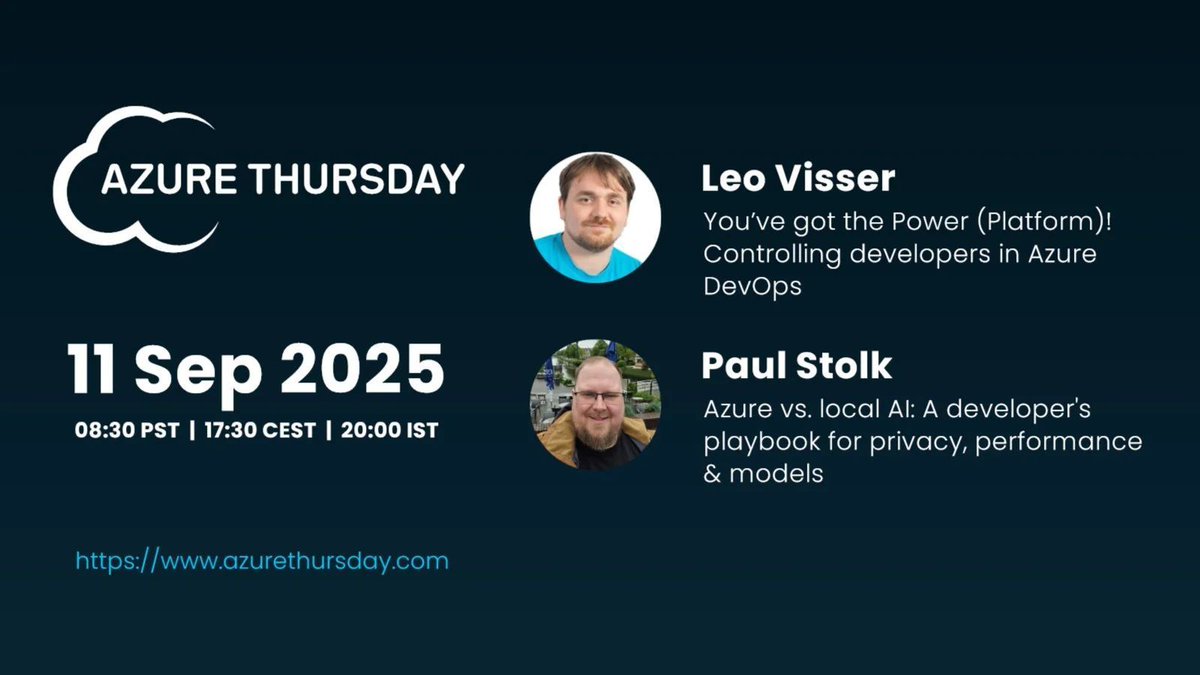 AZURE THURSDAY

11 Sep 2025

08:30 PST | 17:30 CEST | 20:00 IST

https://www.azurethursday.com

Leo Visser

You've got the Power (Platform)! Controlling developers in Azure DevOps

Paul Stolk

Azure vs. local AI: A developer's playbook for privacy, performance & models